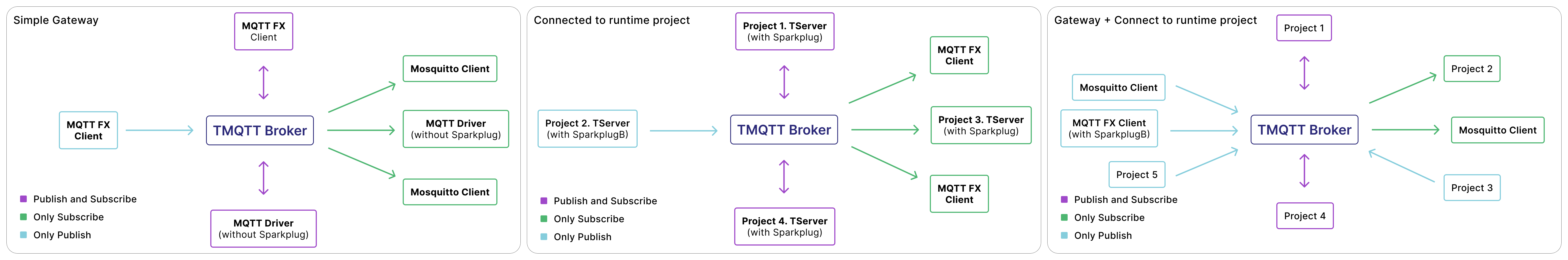 Simple Gateway

MQTT FX
Client

MQTT FX
Client

TMQTT Broker

Mosquitto Client

MQTT Driver
(without Sparkplug)

Mosquitto Client

MQTT Driver
(without Sparkplug)

Publish and Subscribe
Only Subscribe
Only Publish

Connected to runtime project

Project 1. TServer
(with Sparkplug)

Project 2. TServer
(with SparkplugB)

TMQTT Broker

MQTT FX
Client

Project 3. TServer
(with Sparkplug)

MQTT FX
Client

Project 4. TServer
(with Sparkplug)

Publish and Subscribe
Only Subscribe
Only Publish

Gateway + Connect to runtime project

Project 1

Mosquitto Client

MQTT FX Client
(with SparkplugB)

Project 5

TMQTT Broker

Project 2

Mosquitto Client

Project 3

Project 4

Publish and Subscribe
Only Subscribe
Only Publish